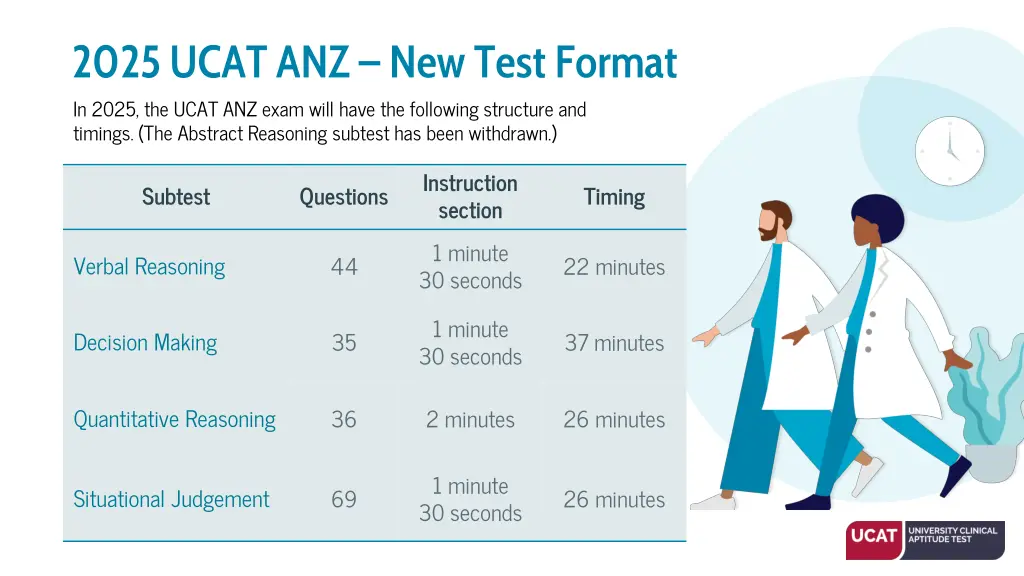 2025 UCAT ANZ – New Test Format

In 2025, the UCAT ANZ exam will have the following structure and timings. (The Abstract Reasoning subtest has been withdrawn.)

| Subtest | Questions | Instruction section | Timing |
|---|---|---|---|
| Verbal Reasoning | 44 | 1 minute 30 seconds | 22 minutes |
| Decision Making | 35 | 1 minute 30 seconds | 37 minutes |
| Quantitative Reasoning | 36 | 2 minutes | 26 minutes |
| Situational Judgement | 69 | 1 minute 30 seconds | 26 minutes |

UCAT UNIVERSITY CLINICAL APTITUDE TEST